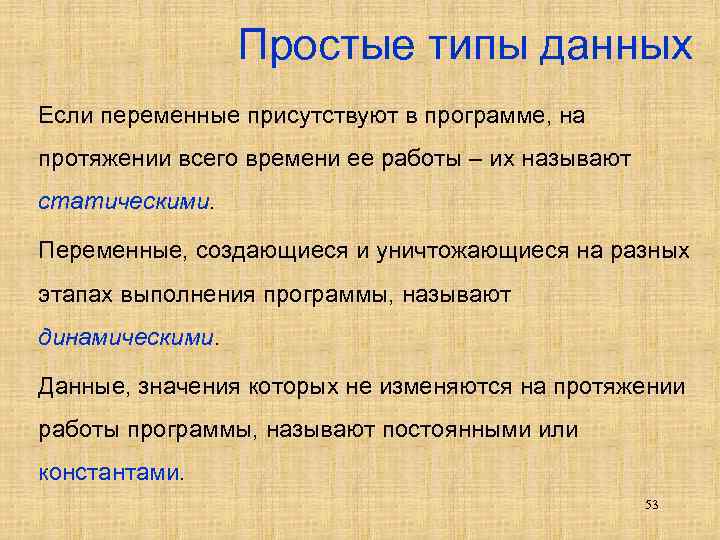 Простые типы данных

Если переменные присутствуют в программе, на протяжении всего времени ее работы – их называют статическими.

Переменные, создающиеся и уничтожающиеся на разных этапах выполнения программы, называют динамическими.

Данные, значения которых не изменяются на протяжении работы программы, называют постоянными или константами.

53